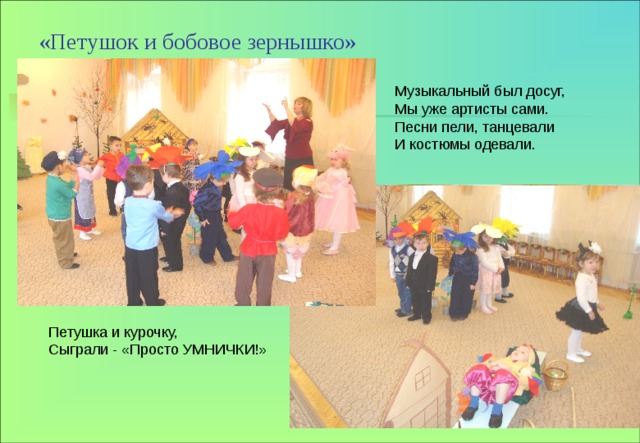 «Петушок и бобовое зернышко»

Музыкальный был досуг,
Мы уже артисты сами.
Песни пели, танцевали
И костюмы одевали.

Петушка и курочку,
Сыграли - «Просто УМНИЧКИ!»